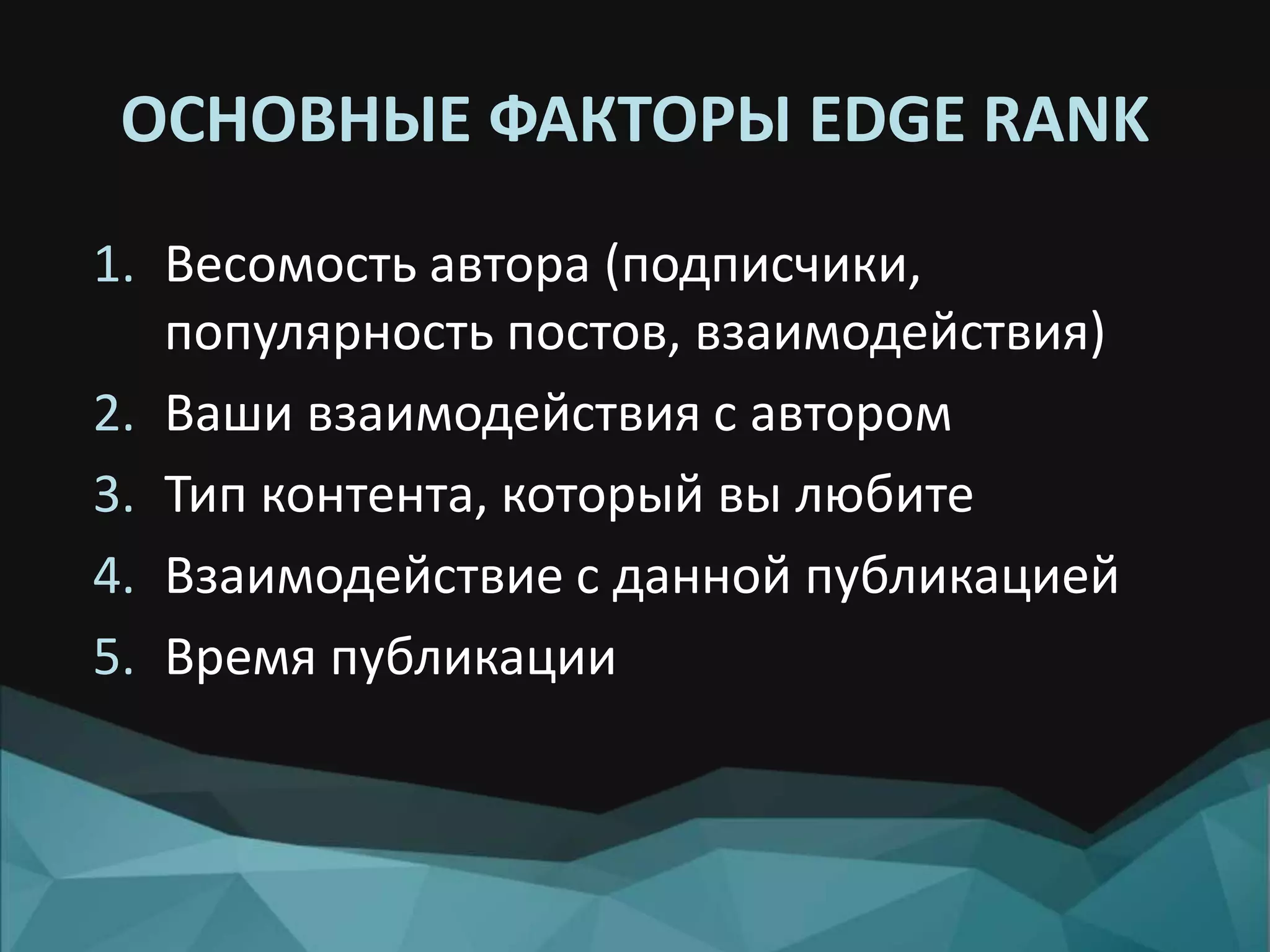 ОСНОВНЫЕ ФАКТОРЫ EDGE RANK

1. Весомость автора (подписчики, популярность постов, взаимодействия)
2. Ваши взаимодействия с автором
3. Тип контента, который вы любите
4. Взаимодействие с данной публикацией
5. Время публикации